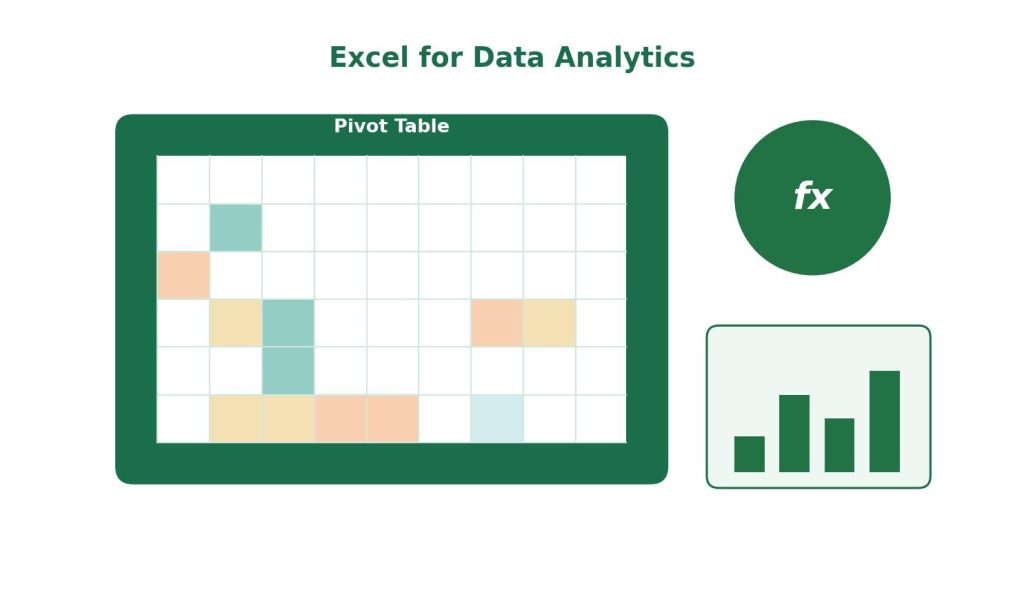 Excel for Data Analytics

Pivot Table

fx